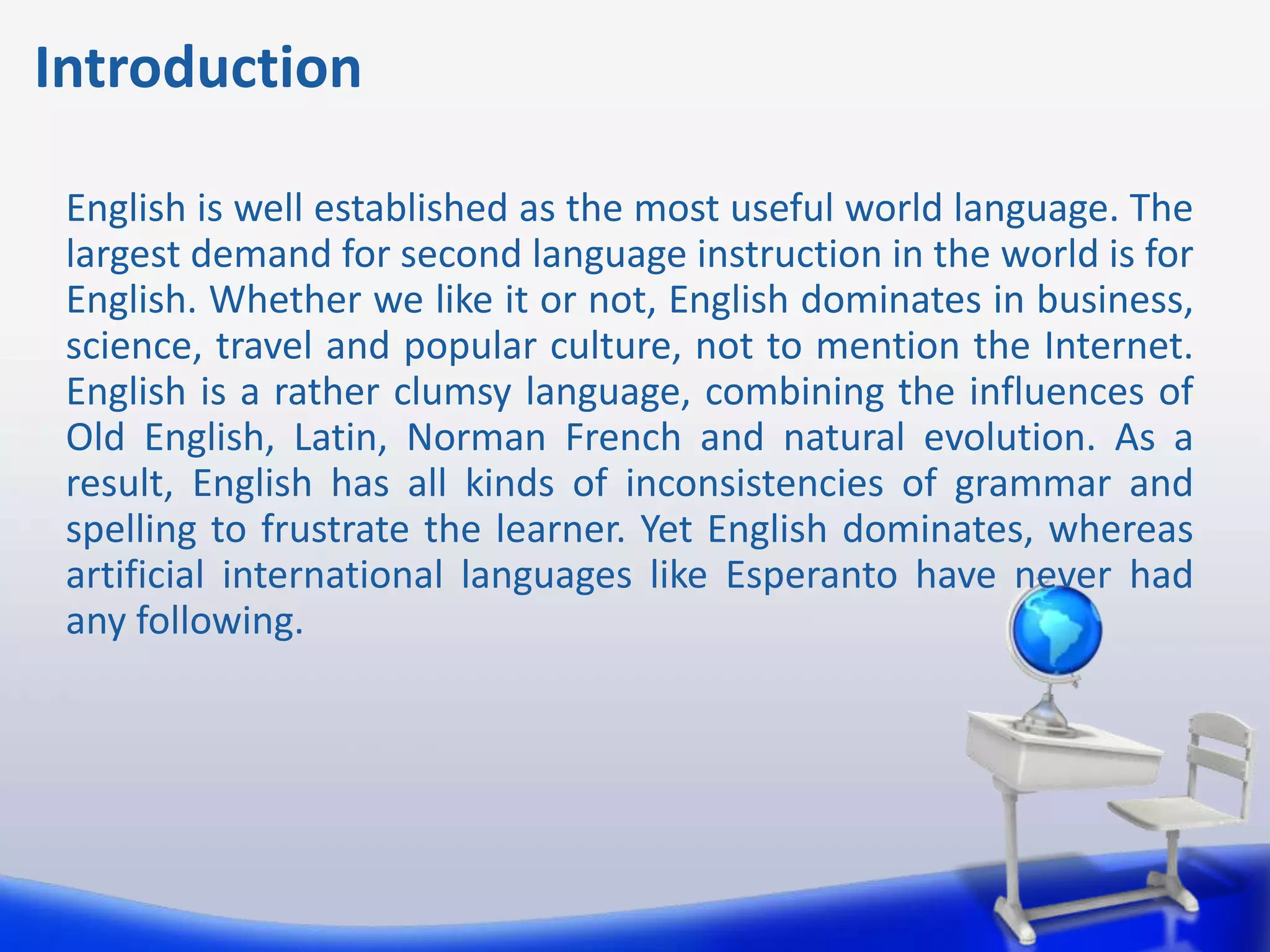 Introduction

English is well established as the most useful world language. The largest demand for second language instruction in the world is for English. Whether we like it or not, English dominates in business, science, travel and popular culture, not to mention the Internet. English is a rather clumsy language, combining the influences of Old English, Latin, Norman French and natural evolution. As a result, English has all kinds of inconsistencies of grammar and spelling to frustrate the learner. Yet English dominates, whereas artificial international languages like Esperanto have never had any following.